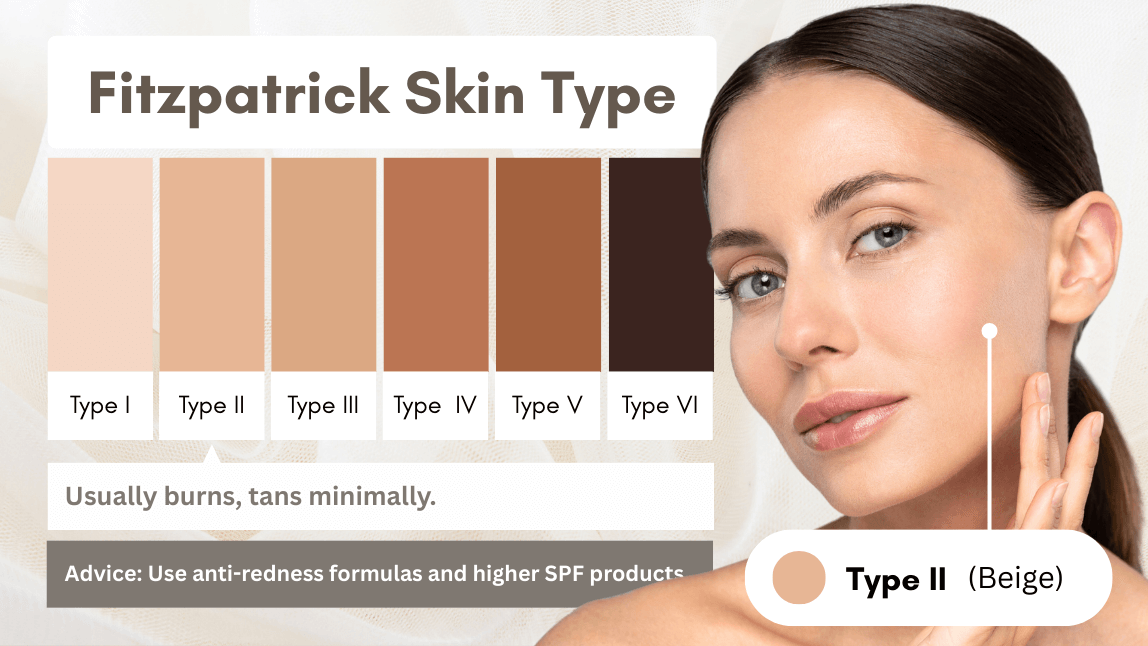 Fitzpatrick Skin Type

Type I
Type II
Type III
Type IV
Type V
Type VI

Usually burns, tans minimally.

Advice: Use anti-redness formulas and higher SPF products

Type II (Beige)